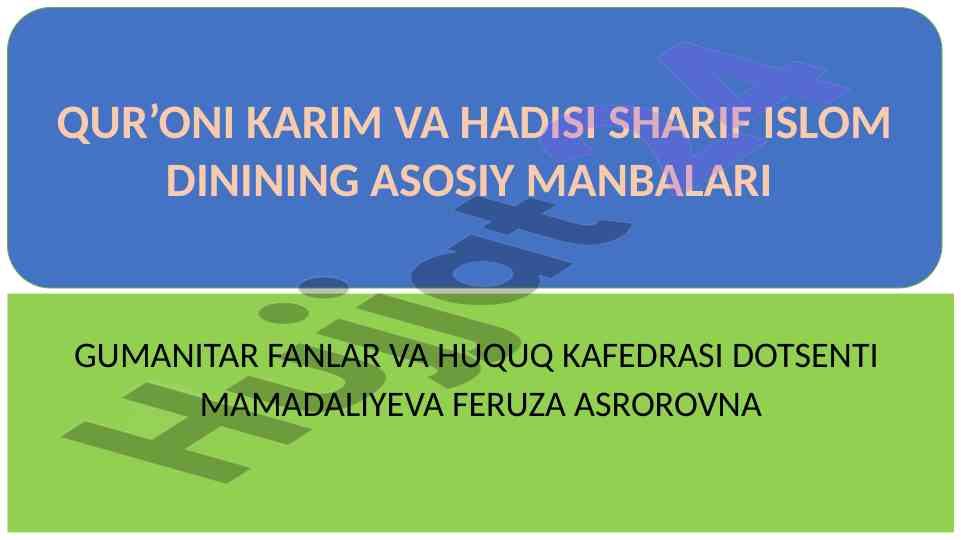 QUR’ONI KARIM VA HADISI SHARIF ISLOM DININING ASOSIY MANBALARI

GUMANITAR FANLAR VA HUQUQ KAFEDRASI DOTSENTI MAMADALIYEVA FERUZA ASROROVNA

Hujjat4